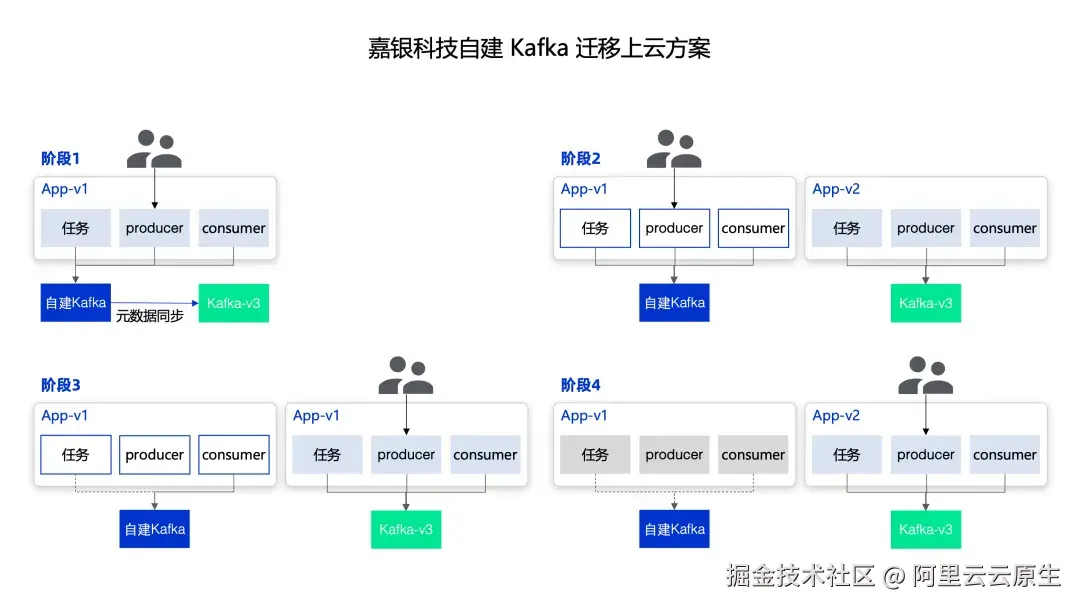 嘉银科技自建 Kafka 迁移上云方案

阶段1
App-v1
任务
producer
consumer
自建Kafka
元数据同步
Kafka-v3

阶段2
App-v1
任务
producer
consumer
自建Kafka
App-v2
任务
producer
consumer
Kafka-v3

阶段3
App-v1
任务
producer
consumer
自建Kafka
App-v1
任务
producer
consumer
Kafka-v3

阶段4
App-v1
任务
producer
consumer
自建Kafka
App-v2
任务
producer
consumer
Kafka-v3

掘金技术社区 @ 阿里云云原生